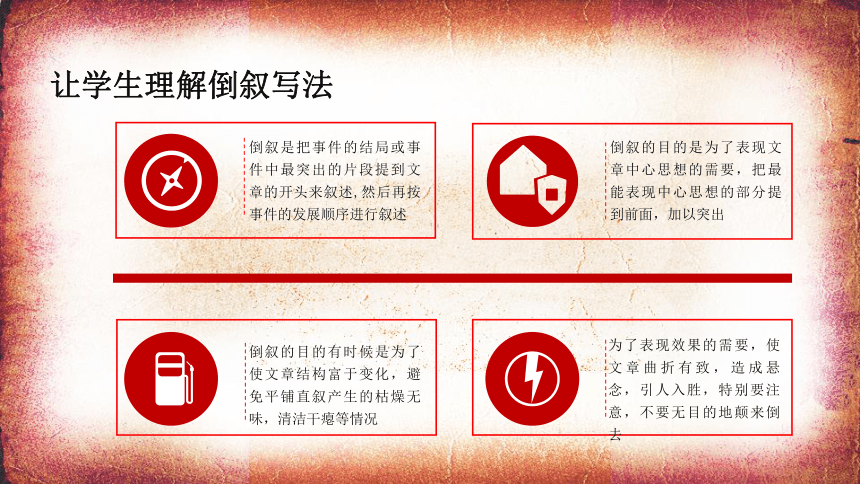 让学生理解倒叙写法

倒叙是把事件的结局或事件中最突出的片段提到文章的开头来叙述,然后再按事件的发展顺序进行叙述

倒叙的目的是为了表现文章中心思想的需要，把最能表现中心思想的部分提到前面，加以突出

倒叙的目的有时候是为了使文章结构富于变化，避免平铺直叙产生的枯燥无味，清洁干瘪等情况

为了表现效果的需要，使文章曲折有致，造成悬念，引人入胜，特别要注意，不要无目的地颠来倒去